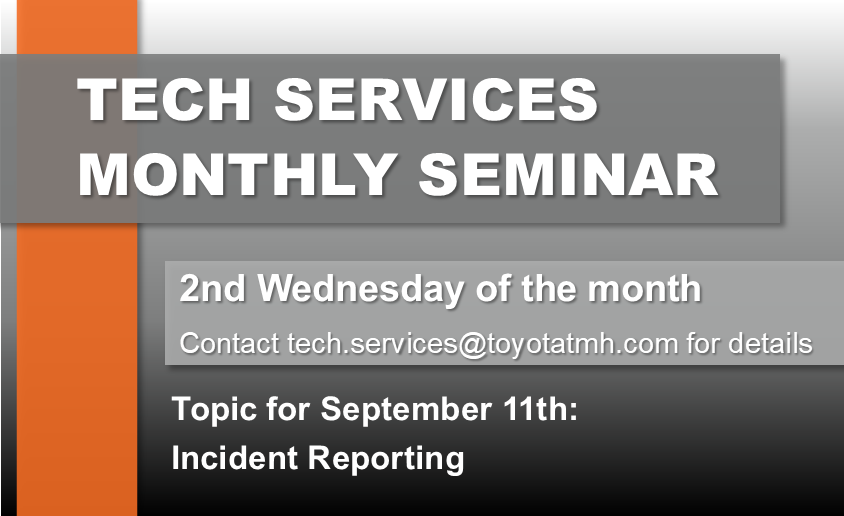 TECH SERVICES MONTHLY SEMINAR

2nd Wednesday of the month

Contact tech.services@toyotatmh.com for details

Topic for September 11th:
Incident Reporting